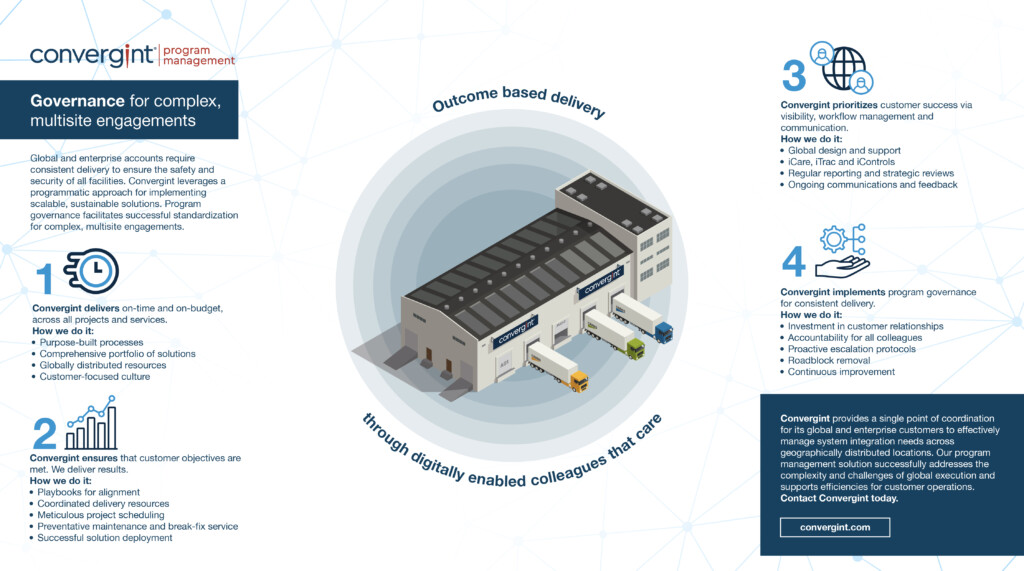 convergint program management

Governance for complex, multisite engagements

Global and enterprise accounts require consistent delivery to ensure the safety and security of all facilities. Convergint leverages a programmatic approach for implementing scalable, sustainable solutions. Program governance facilitates successful standardization for complex, multisite engagements.

1

Convergint delivers on-time and on-budget, across all projects and services.
How we do it:
• Purpose-built processes
• Comprehensive portfolio of solutions
• Globally distributed resources
• Customer-focused culture

2

Convergint ensures that customer objectives are met. We deliver results.
How we do it:
• Playbooks for alignment
• Coordinated delivery resources
• Meticulous project scheduling
• Preventative maintenance and break-fix service
• Successful solution deployment

Outcome based delivery

convergint

convergint

convergint

through digitally enabled colleagues that care

3

Convergint prioritizes customer success via visibility, workflow management and communication.
How we do it:
• Global design and support
• iCare, iTrac and iControls
• Regular reporting and strategic reviews
• Ongoing communications and feedback

4

Convergint implements program governance for consistent delivery.
How we do it:
• Investment in customer relationships
• Accountability for all colleagues
• Proactive escalation protocols
• Roadblock removal
• Continuous improvement

Convergint provides a single point of coordination for its global and enterprise customers to effectively manage system integration needs across geographically distributed locations. Our program management solution successfully addresses the complexity and challenges of global execution and supports efficiencies for customer operations. Contact Convergint today.

convergint.com